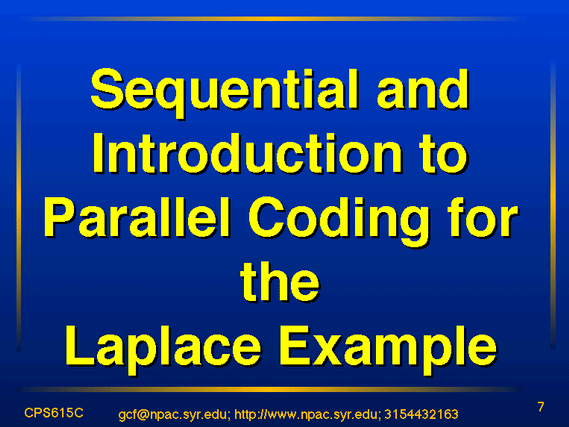 Sequential and Introduction to Parallel Coding for the Laplace Example

CPS615C gcf@npac.syr.edu; http://www.npac.syr.edu; 3154432163 7